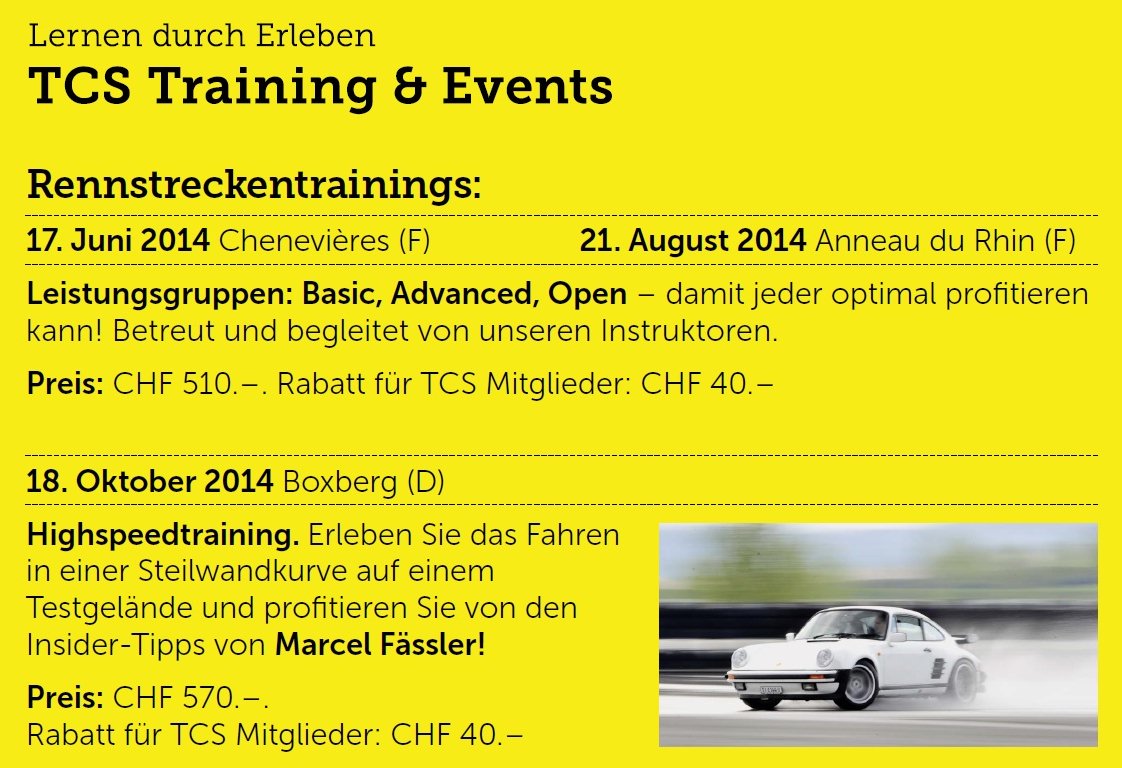 Lernen durch Erleben
TCS Training & Events

Rennstreckentrainings:

17. Juni 2014 Chenevières (F)

21. August 2014 Anneau du Rhin (F)

Leistungsgruppen: Basic, Advanced, Open – damit jeder optimal profitieren kann! Betreut und begleitet von unseren Instruktoren.

Preis: CHF 510.–. Rabatt für TCS Mitglieder: CHF 40.–

18. Oktober 2014 Boxberg (D)

Highspeedtraining. Erleben Sie das Fahren in einer Steilwandkurve auf einem Testgelände und profitieren Sie von den Insider-Tipps von Marcel Fässler!

Preis: CHF 570.–.
Rabatt für TCS Mitglieder: CHF 40.–